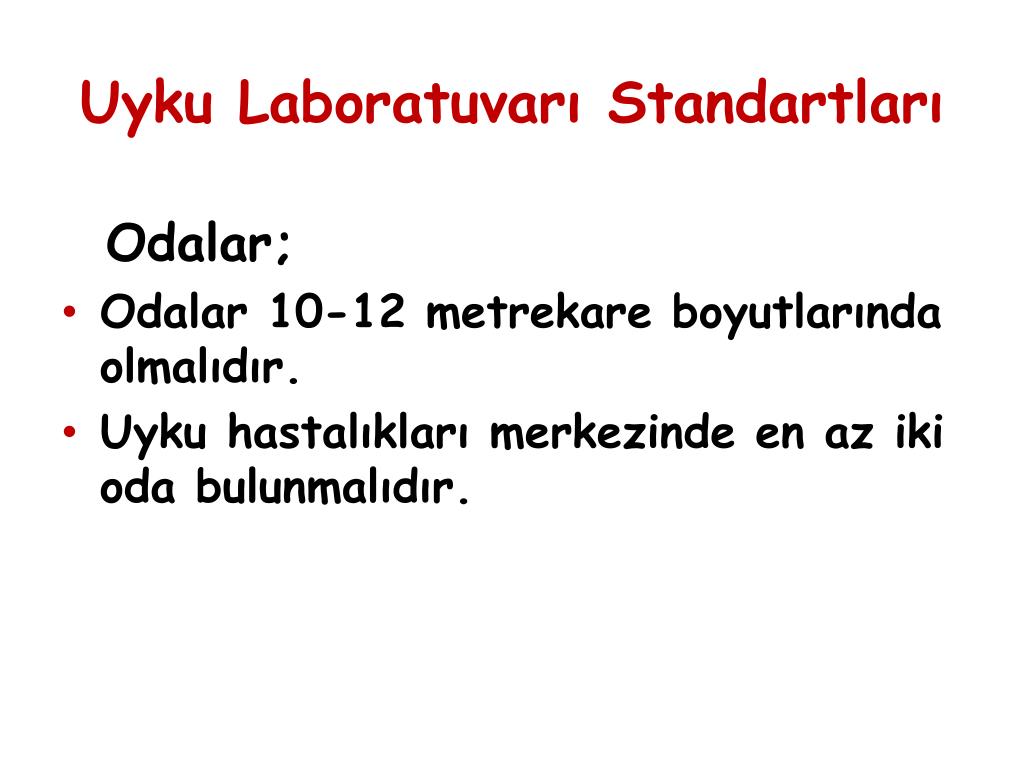 Uyku Laboratuvarı Standartları

Odalar;

• Odalar 10-12 metrekare boyutlarında olmalıdır.
• Uyku hastalıkları merkezinde en az iki oda bulunmalıdır.